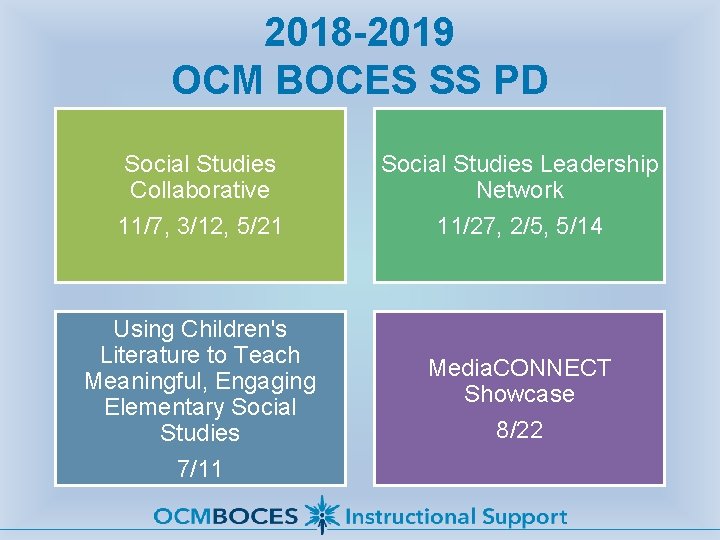 2018-2019
OCM BOCES SS PD

Social Studies Collaborative

11/7, 3/12, 5/21

Social Studies Leadership Network

11/27, 2/5, 5/14

Using Children's Literature to Teach Meaningful, Engaging Elementary Social Studies

7/11

MediaCONNECT Showcase

8/22

OCMBOCES Instructional Support